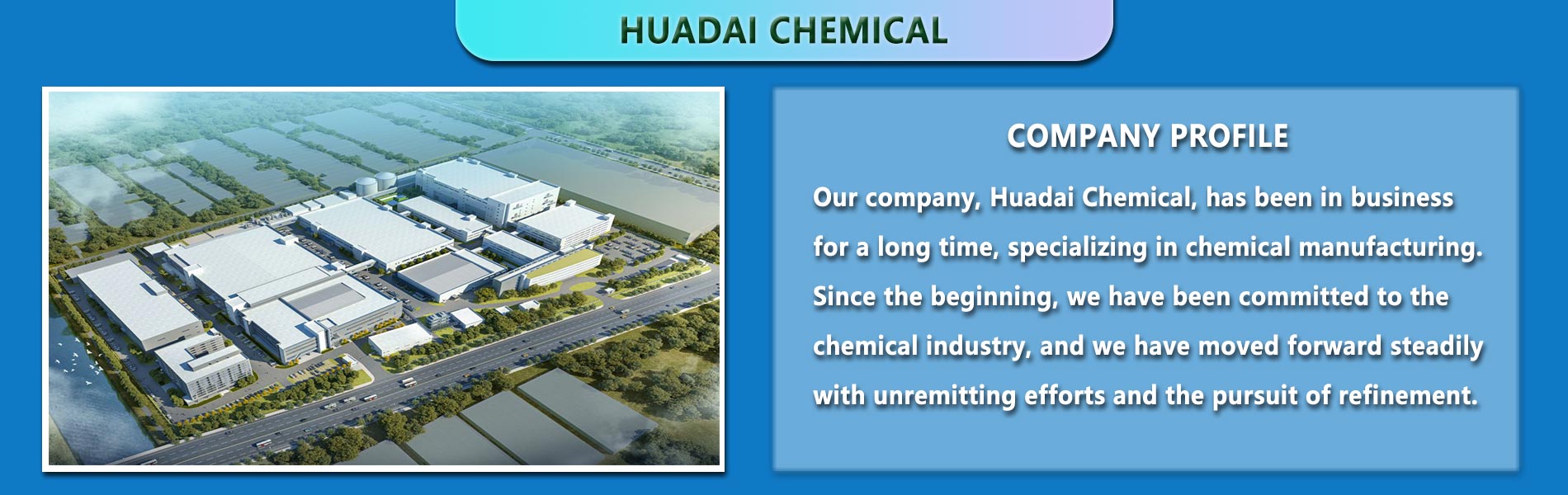 HUADAI CHEMICAL

COMPANY PROFILE

Our company, Huadai Chemical, has been in business for a long time, specializing in chemical manufacturing. Since the beginning, we have been committed to the chemical industry, and we have moved forward steadily with unremitting efforts and the pursuit of refinement.